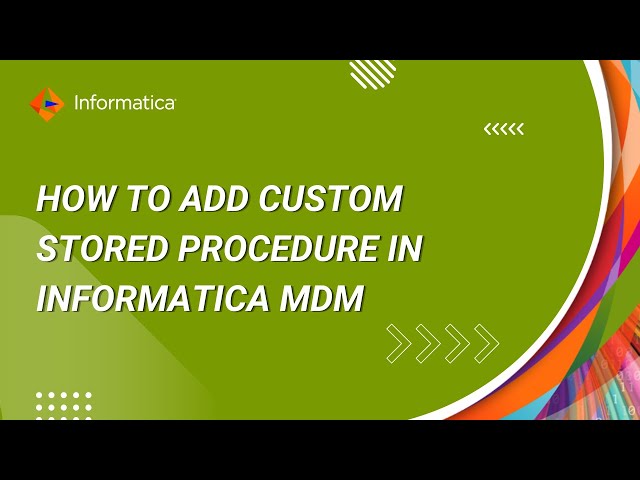 Informatica

HOW TO ADD CUSTOM STORED PROCEDURE IN INFORMATICA MDM